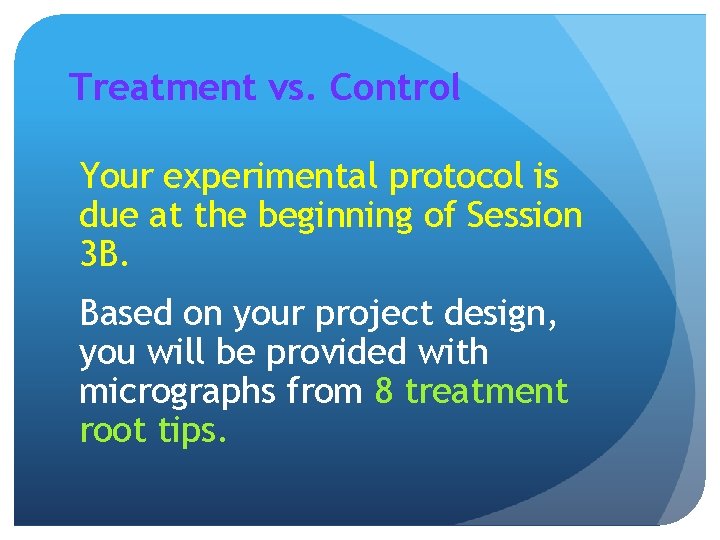 Treatment vs. Control

Your experimental protocol is due at the beginning of Session 3B.

Based on your project design, you will be provided with micrographs from 8 treatment root tips.